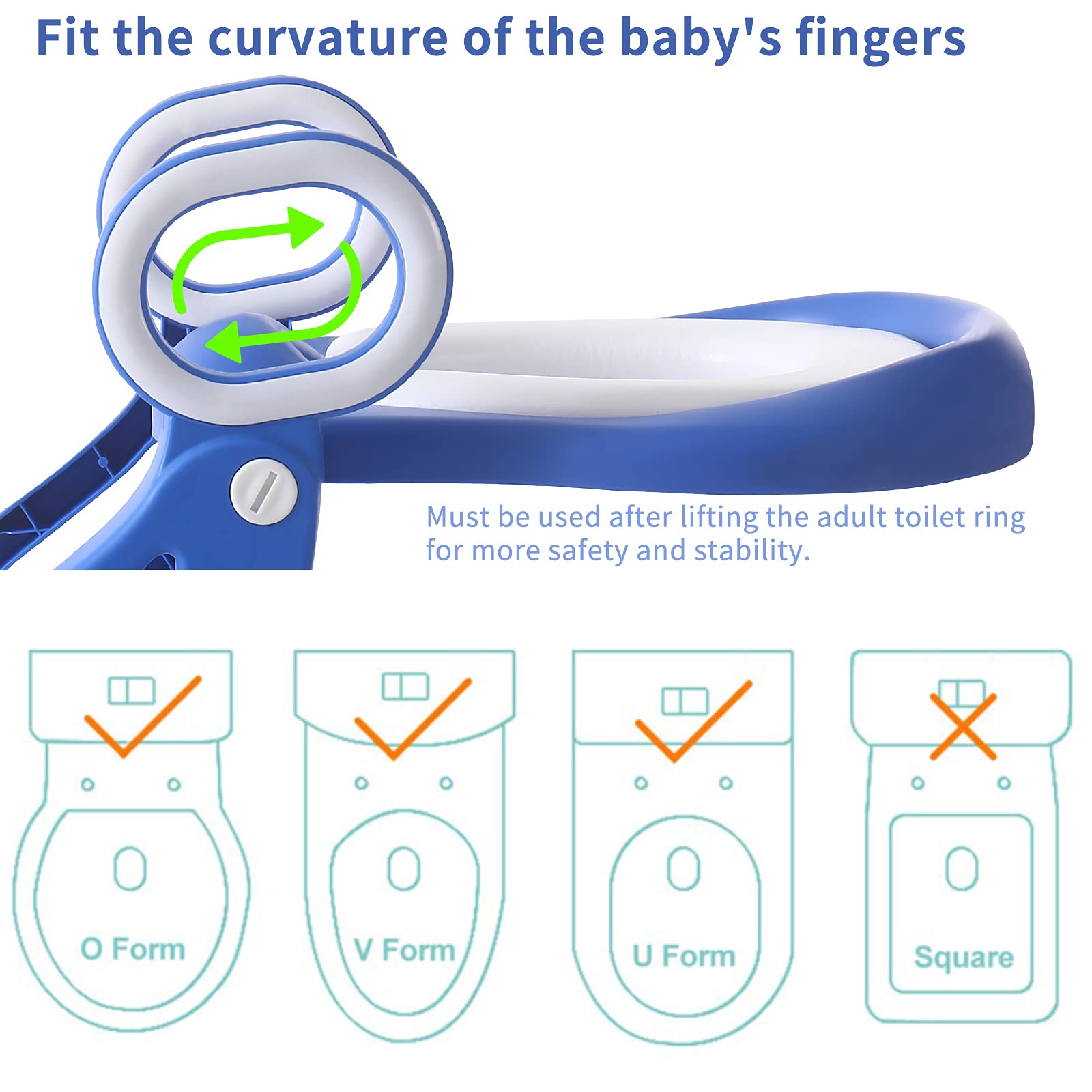 Fit the curvature of the baby's fingers

Must be used after lifting the adult toilet ring for more safety and stability.

O Form

V Form

U Form

Square